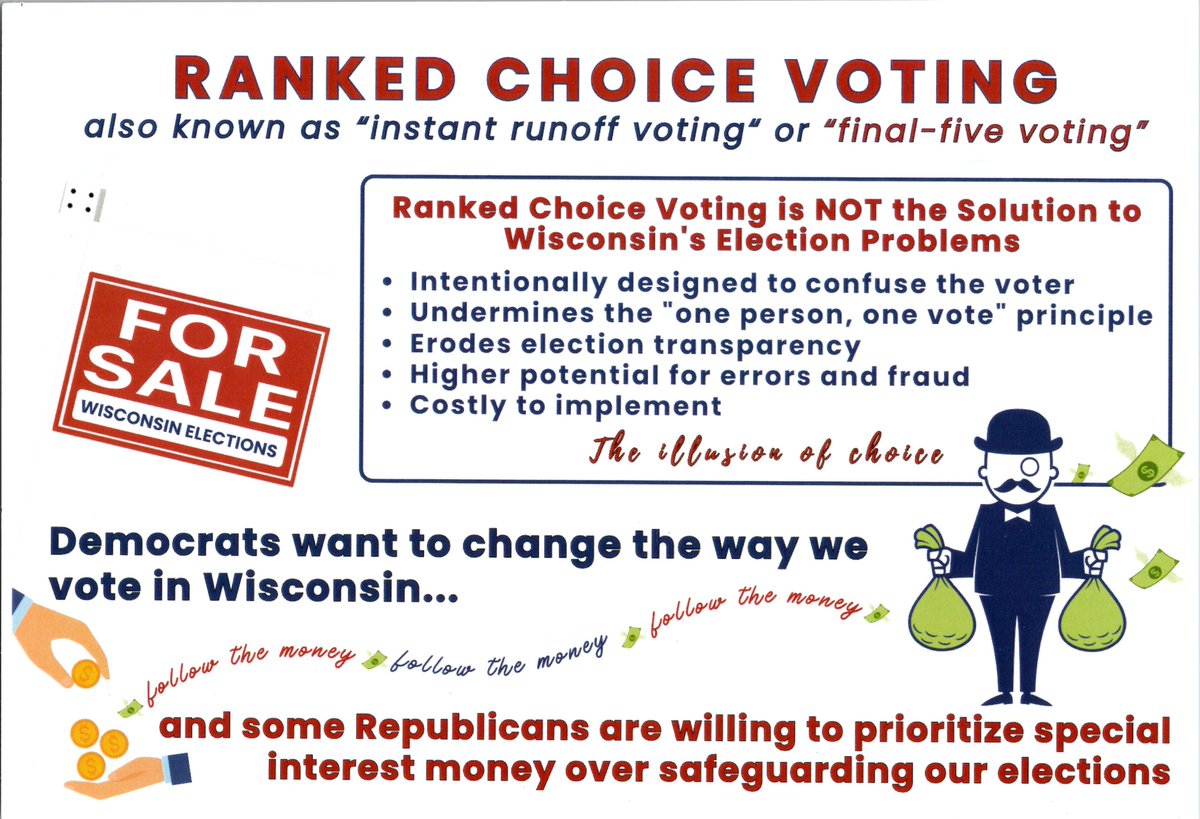 RANKED CHOICE VOTING
also known as "instant runoff voting" or "final-five voting"

FOR SALE
WISCONSIN ELECTIONS

Ranked Choice Voting is NOT the Solution to Wisconsin's Election Problems

• Intentionally designed to confuse the voter
• Undermines the "one person, one vote" principle
• Erodes election transparency
• Higher potential for errors and fraud
• Costly to implement

The illusion of choice

Democrats want to change the way we vote in Wisconsin...

follow the money follow the money follow the money

and some Republicans are willing to prioritize special interest money over safeguarding our elections